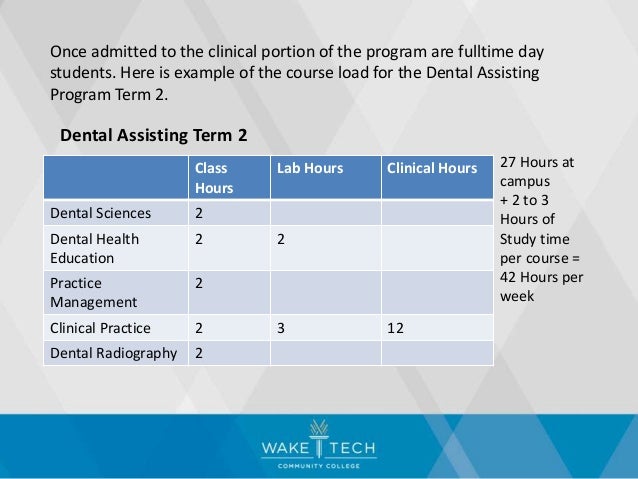 Once admitted to the clinical portion of the program are fulltime day students. Here is example of the course load for the Dental Assisting Program Term 2.

Dental Assisting Term 2

| | Class Hours | Lab Hours | Clinical Hours |
|---|---|---|---|
| Dental Sciences | 2 | | |
| Dental Health Education | 2 | 2 | |
| Practice Management | 2 | | |
| Clinical Practice | 2 | 3 | 12 |
| Dental Radiography | 2 | | |

27 Hours at campus + 2 to 3 Hours of Study time per course = 42 Hours per week

WAKE TECH
COMMUNITY COLLEGE